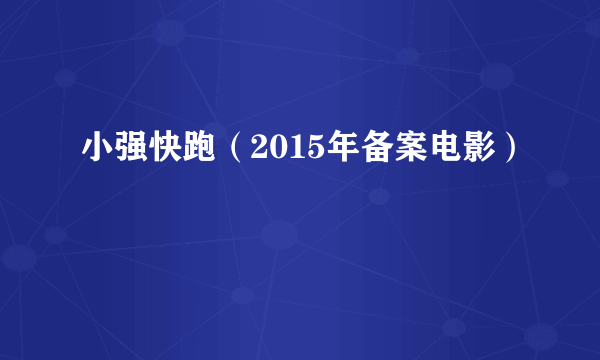 小强快跑（2015年备案电影）